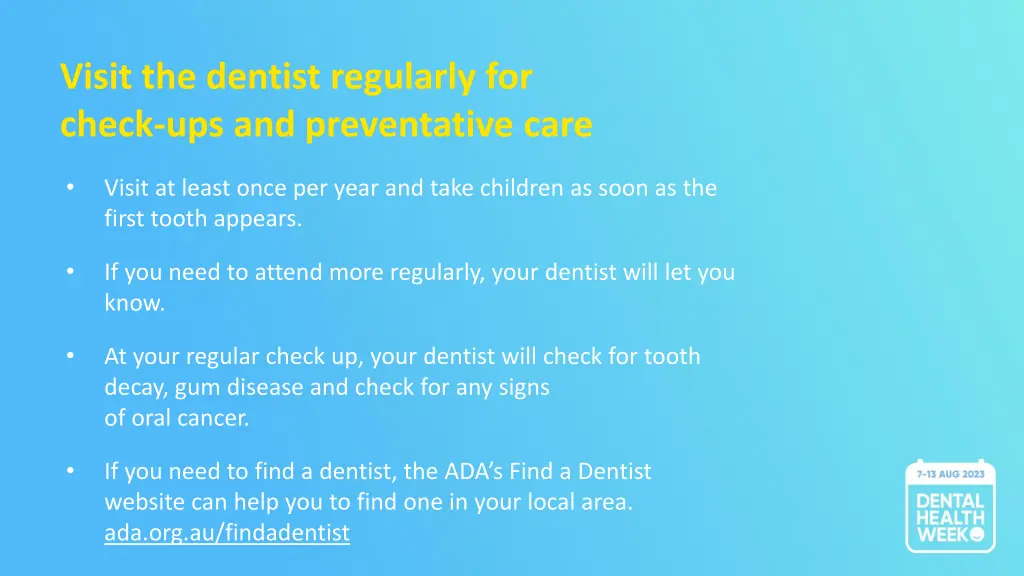 Visit the dentist regularly for check-ups and preventative care

• Visit at least once per year and take children as soon as the first tooth appears.

• If you need to attend more regularly, your dentist will let you know.

• At your regular check up, your dentist will check for tooth decay, gum disease and check for any signs of oral cancer.

• If you need to find a dentist, the ADA's Find a Dentist website can help you to find one in your local area. ada.org.au/findadentist

7-13 AUG 2023
DENTAL HEALTH WEEK